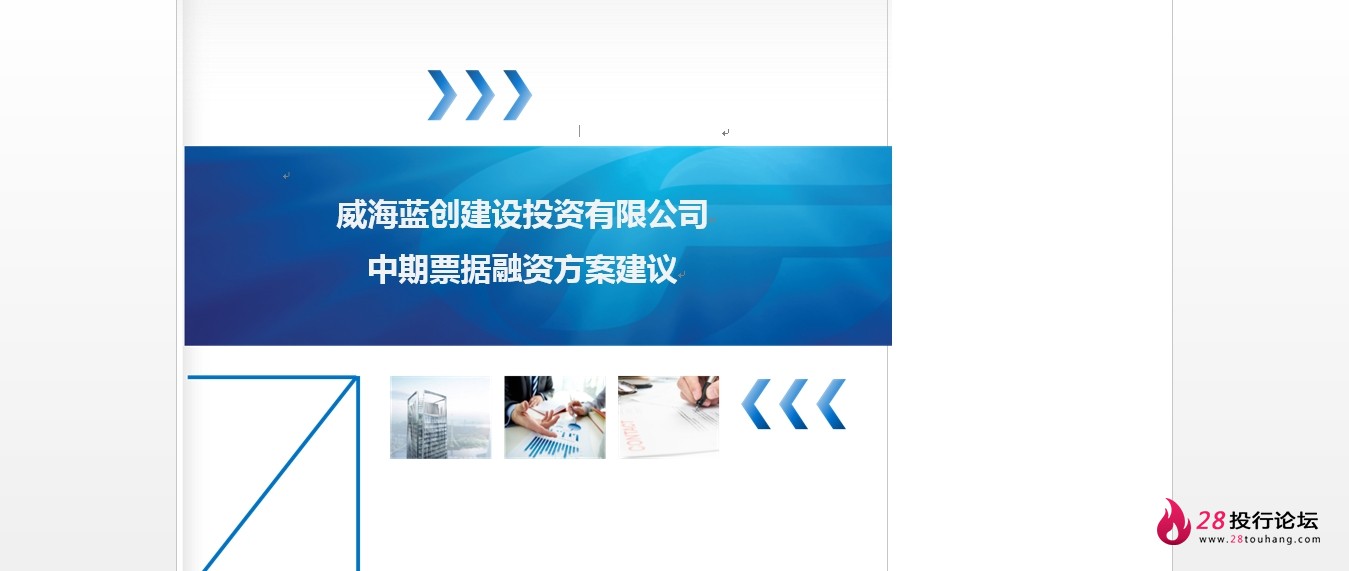 威海蓝创建设投资有限公司
中期票据融资方案建议

28投行论坛
www.28touhang.com